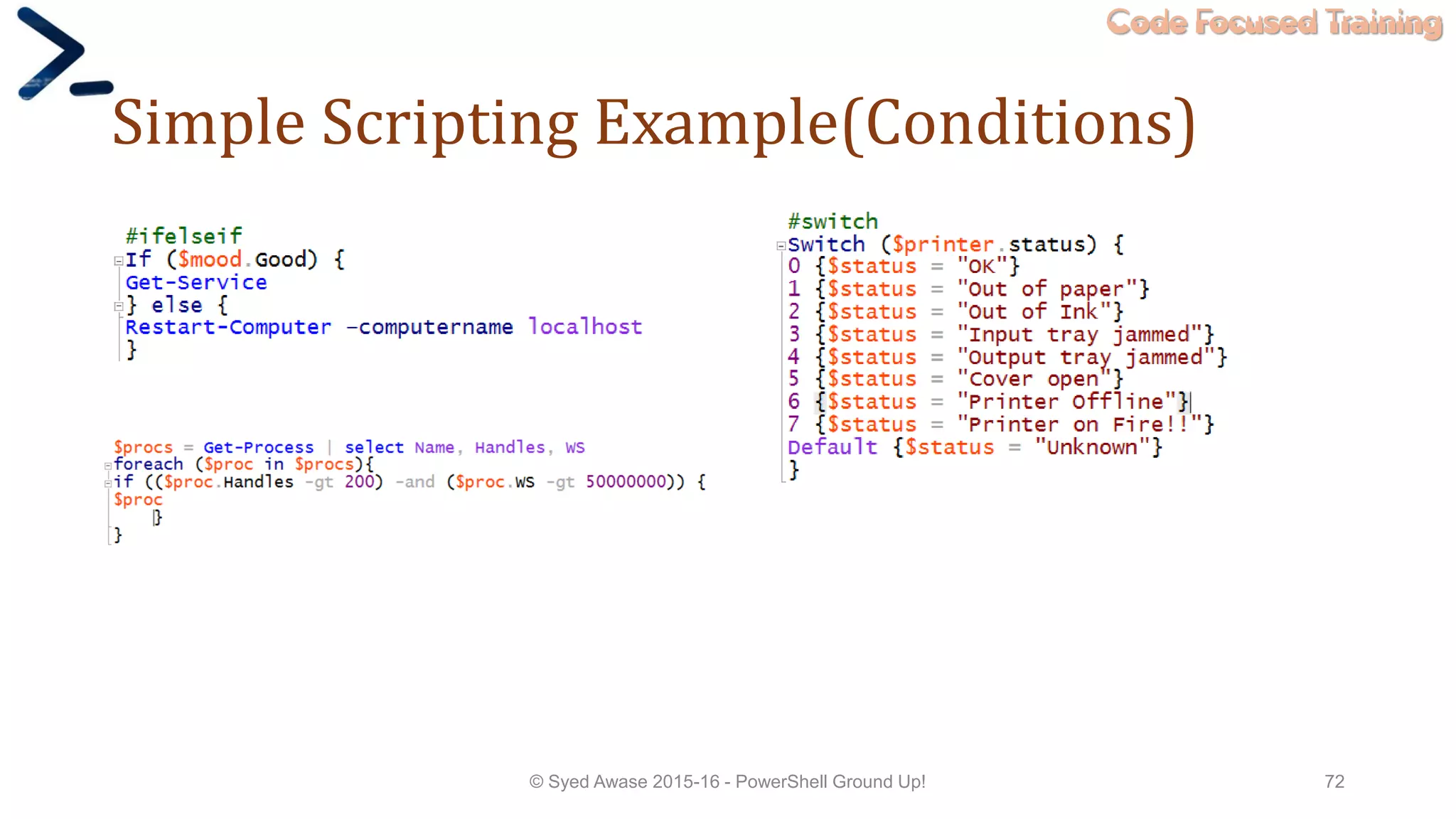 Code Focused Training

Simple Scripting Example(Conditions)

#ifelseif
If ($mood.Good) {
Get-Service
} else {
Restart-Computer -computername localhost
}

$procs = Get-Process | select Name, Handles, WS
foreach ($proc in $procs){
if (($proc.Handles -gt 200) -and ($proc.WS -gt 50000000)) {
$proc
}
}

#switch
Switch ($printer.status) {
0 {$status = "OK"}
1 {$status = "Out of paper"}
2 {$status = "Out of Ink"}
3 {$status = "Input tray jammed"}
4 {$status = "Output tray jammed"}
5 {$status = "Cover open"}
6 {$status = "Printer Offline"}
7 {$status = "Printer on Fire!!"}
Default {$status = "Unknown"}
}

© Syed Awase 2015-16 - PowerShell Ground Up!

72